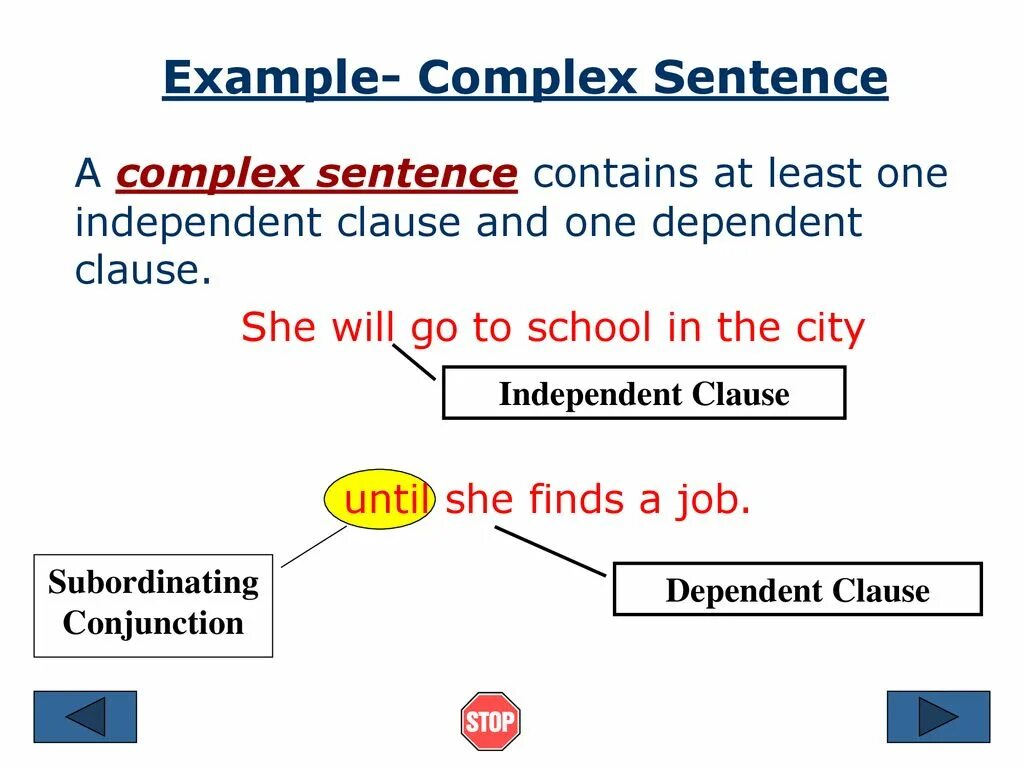 Example- Complex Sentence

A complex sentence contains at least one independent clause and one dependent clause.

She will go to school in the city

Independent Clause

until she finds a job.

Subordinating Conjunction

Dependent Clause

STOP